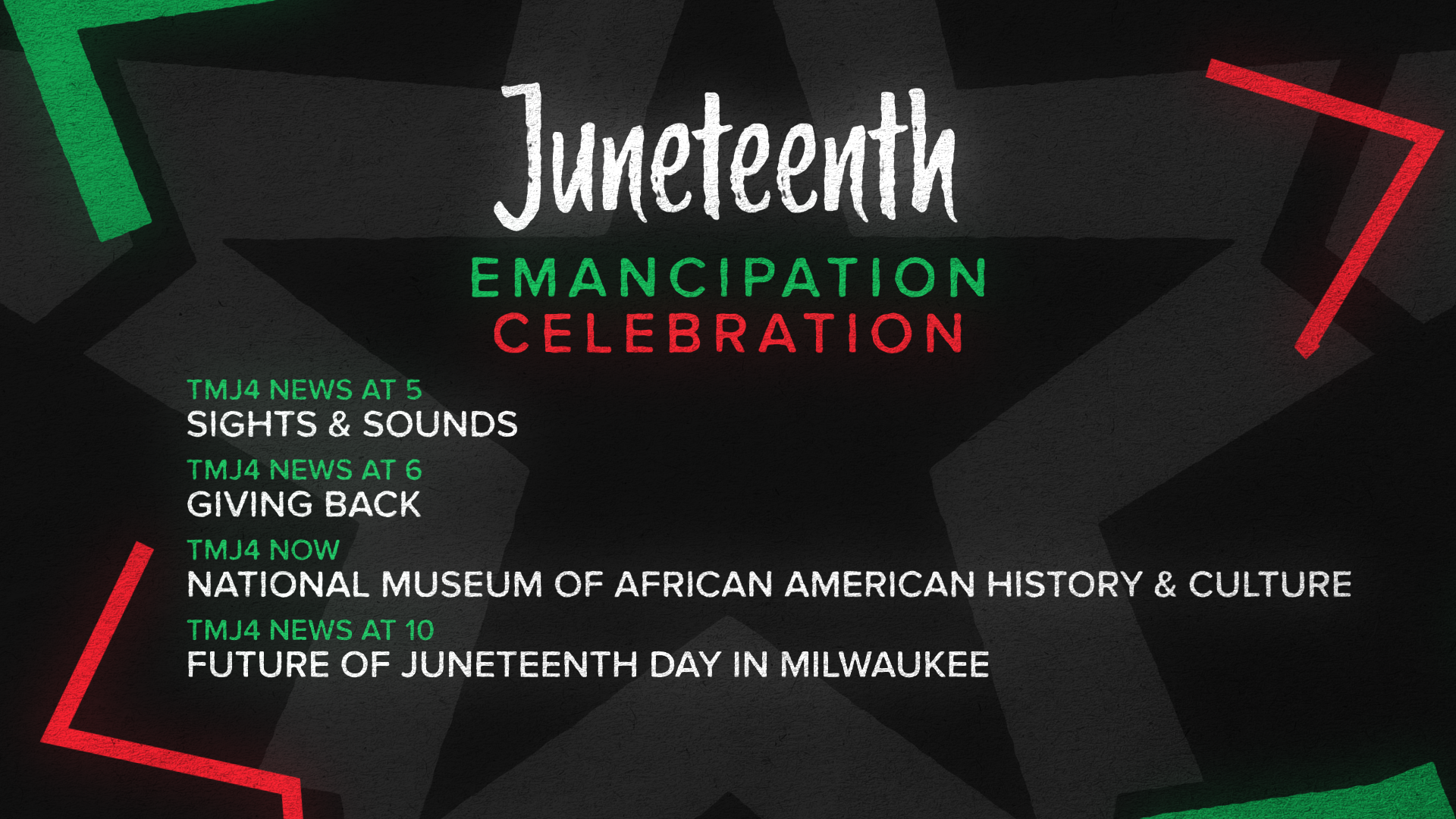 Juneteenth

EMANCIPATION
CELEBRATION

TMJ4 NEWS AT 5
SIGHTS & SOUNDS

TMJ4 NEWS AT 6
GIVING BACK

TMJ4 NOW
NATIONAL MUSEUM OF AFRICAN AMERICAN HISTORY & CULTURE

TMJ4 NEWS AT 10
FUTURE OF JUNETEENTH DAY IN MILWAUKEE